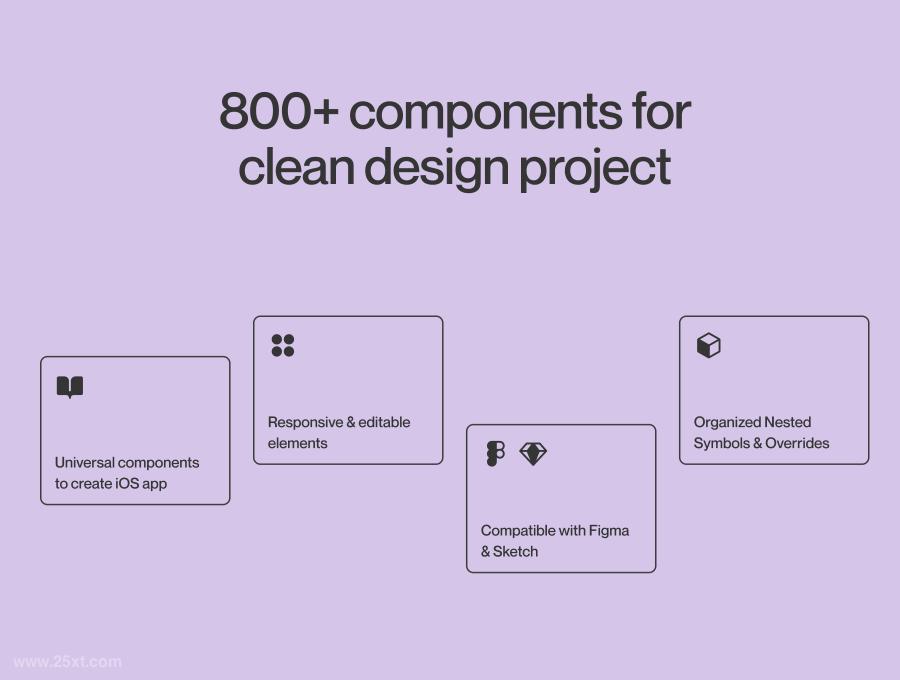 800+ components for clean design project

Universal components to create iOS app

Responsive & editable elements

Compatible with Figma & Sketch

Organized Nested Symbols & Overrides

www.25xt.com